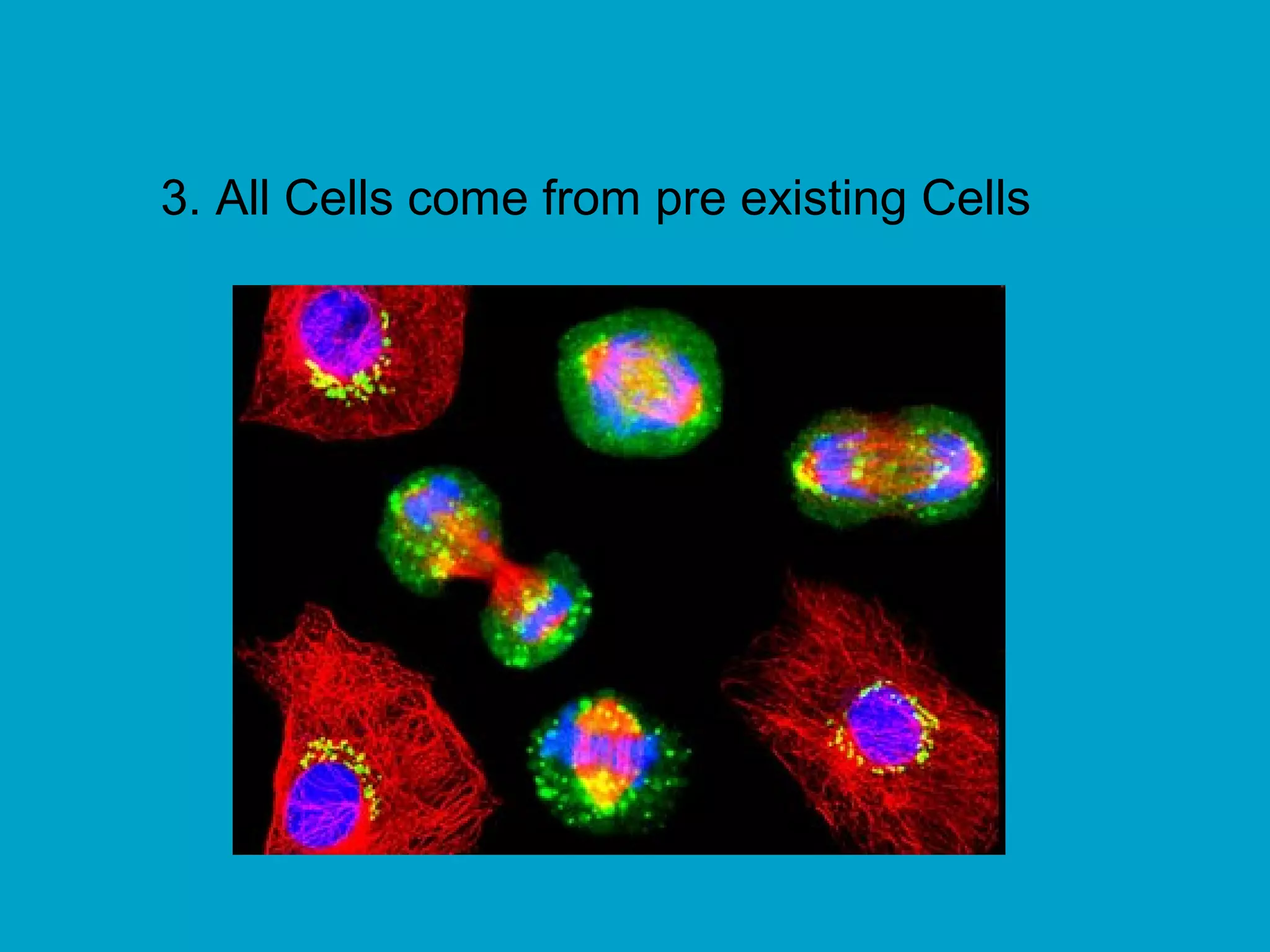 3. All Cells come from pre existing Cells